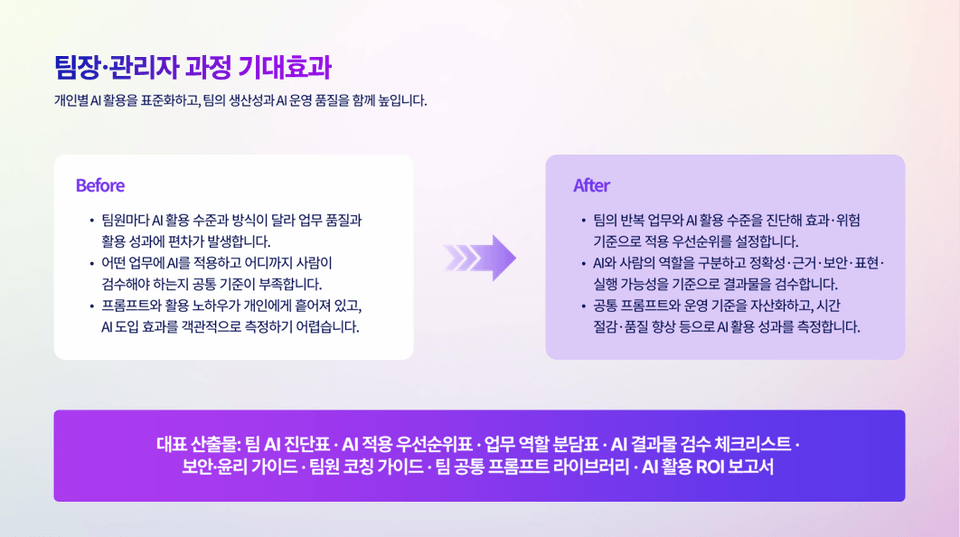 팀장·관리자 과정 기대효과

개인별 AI 활용을 표준화하고, 팀의 생산성과 AI 운영 품질을 함께 높입니다.

Before

• 팀원마다 AI 활용 수준과 방식이 달라 업무 품질과 활용 성과에 편차가 발생합니다.
• 어떤 업무에 AI를 적용하고 어디까지 사람이 검수해야 하는지 공통 기준이 부족합니다.
• 프롬프트와 활용 노하우가 개인에게 흩어져 있고, AI 도입 효과를 객관적으로 측정하기 어렵습니다.

After

• 팀의 반복 업무와 AI 활용 수준을 진단해 효과·위험 기준으로 적용 우선순위를 설정합니다.
• AI와 사람의 역할을 구분하고 정확성·근거·보안·표현·실행 가능성을 기준으로 결과물을 검수합니다.
• 공통 프롬프트와 운영 기준을 자산화하고, 시간 절감·품질 향상 등으로 AI 활용 성과를 측정합니다.

대표 산출물: 팀 AI 진단표 · AI 적용 우선순위표 · 업무 역할 분담표 · AI 결과물 검수 체크리스트 · 보안·윤리 가이드 · 팀원 코칭 가이드 · 팀 공통 프롬프트 라이브러리 · AI 활용 ROI 보고서